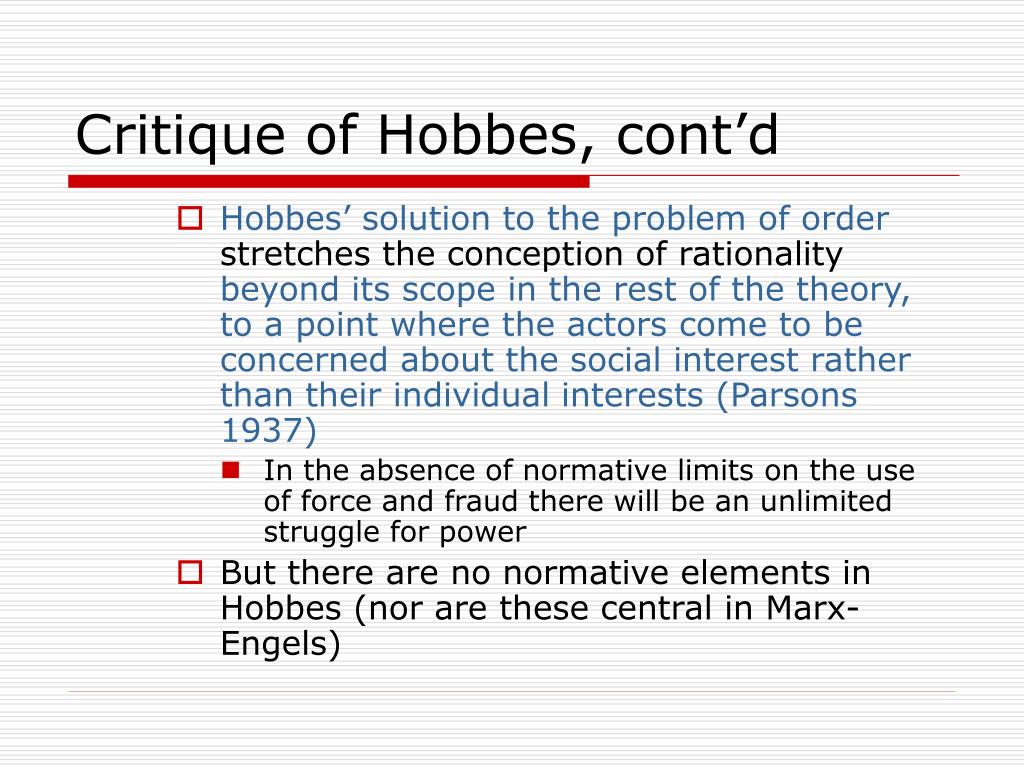 Critique of Hobbes, cont’d

Hobbes’ solution to the problem of order stretches the conception of rationality beyond its scope in the rest of the theory, to a point where the actors come to be concerned about the social interest rather than their individual interests (Parsons 1937)

In the absence of normative limits on the use of force and fraud there will be an unlimited struggle for power

But there are no normative elements in Hobbes (nor are these central in Marx-Engels)